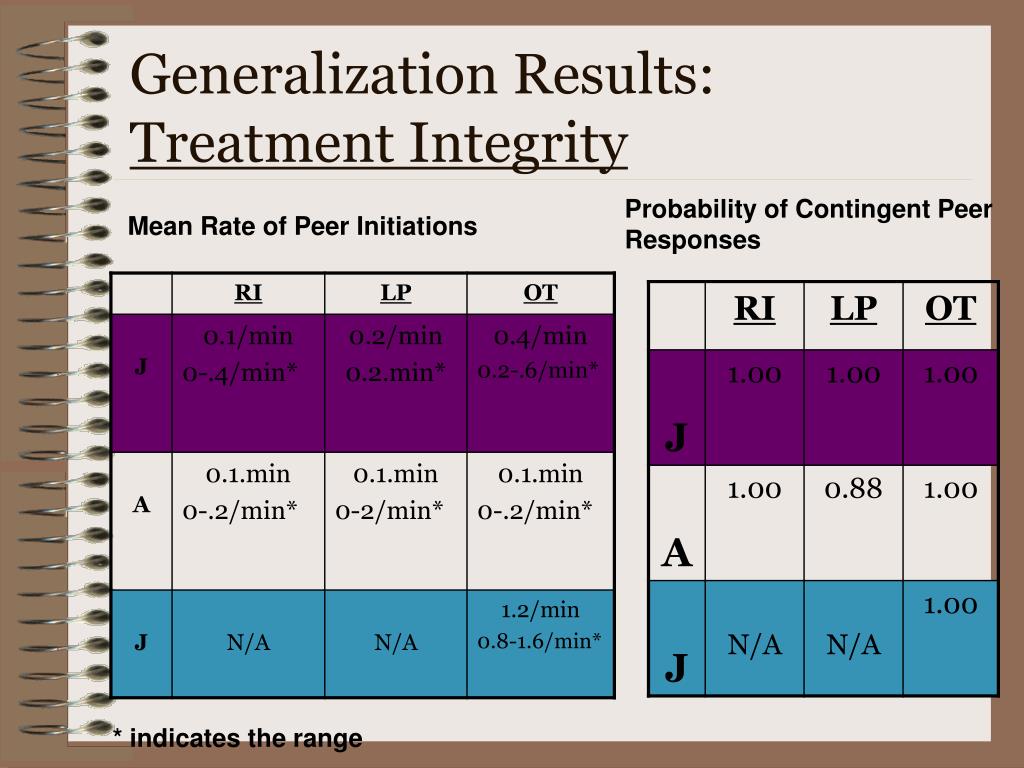 Generalization Results: Treatment Integrity

Mean Rate of Peer Initiations

| | RI | LP | OT |
|---|---|---|---|
| J | 0.1/min 0-.4/min* | 0.2/min 0.2.min* | 0.4/min 0.2-.6/min* |
| A | 0.1.min 0-.2/min* | 0.1.min 0-2/min* | 0.1.min 0-.2/min* |
| J | N/A | N/A | 1.2/min 0.8-1.6/min* |

Probability of Contingent Peer Responses

| | RI | LP | OT |
|---|---|---|---|
| J | 1.00 | 1.00 | 1.00 |
| A | 1.00 | 0.88 | 1.00 |
| J | N/A | N/A | 1.00 |

* indicates the range